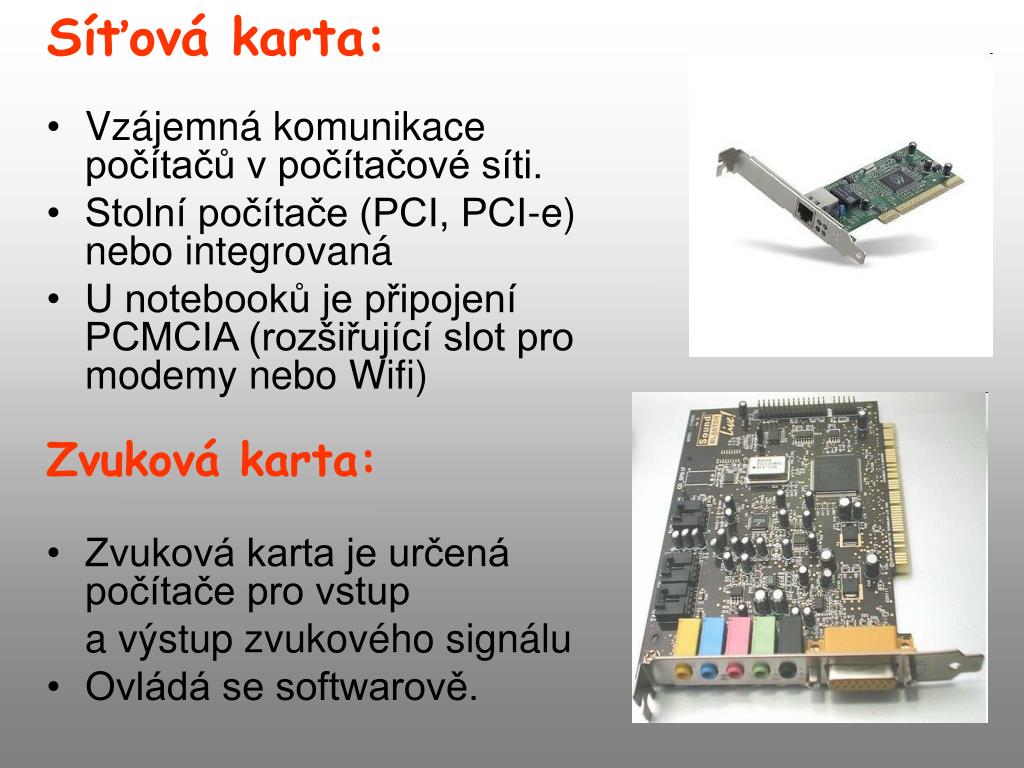 Síťová karta:

• Vzájemná komunikace počítačů v počítačové síti.
• Stolní počítače (PCI, PCI-e) nebo integrovaná
• U notebooků je připojení PCMCIA (rozšiřující slot pro modemy nebo Wifi)

Zvuková karta:

• Zvuková karta je určená počítače pro vstup

a výstup zvukového signálu
• Ovládá se softwarově.